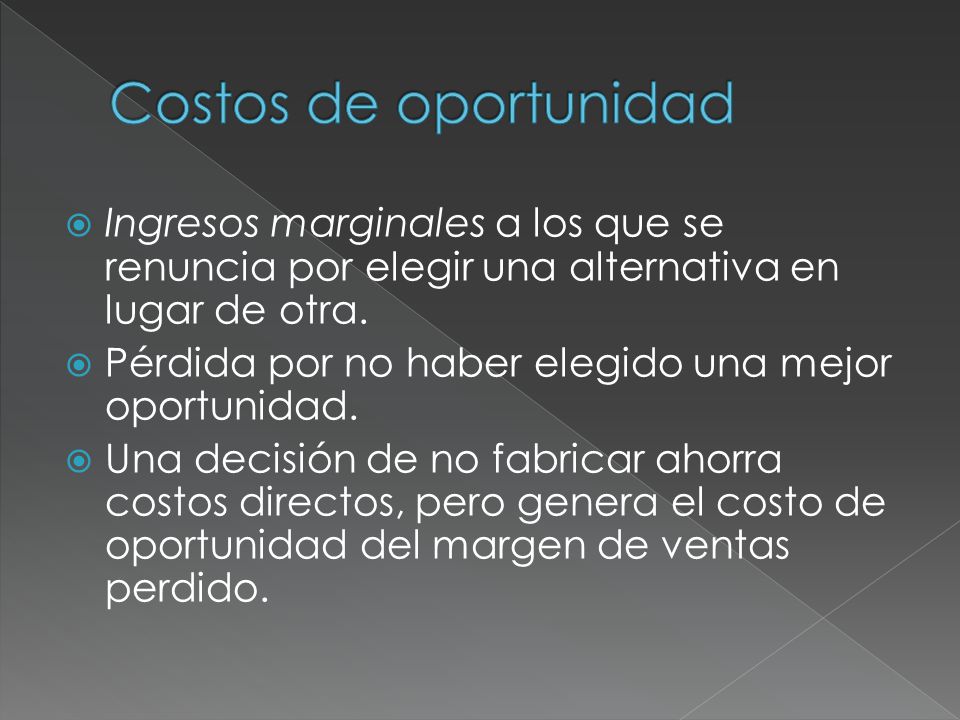 Costos de oportunidad

Ingresos marginales a los que se renuncia por elegir una alternativa en lugar de otra.

Pérdida por no haber elegido una mejor oportunidad.

Una decisión de no fabricar ahorra costos directos, pero genera el costo de oportunidad del margen de ventas perdido.